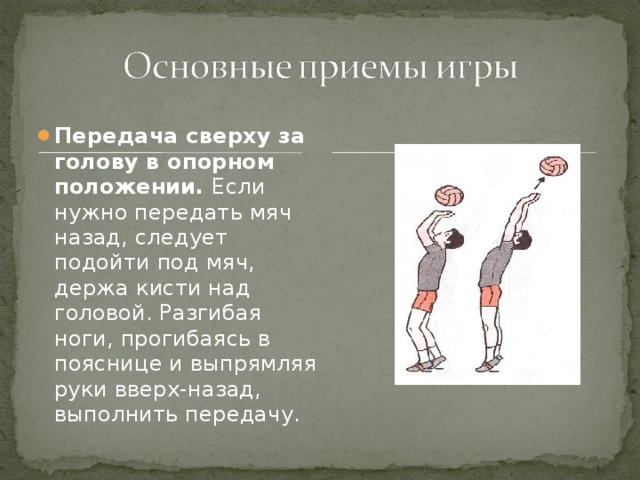 Основные приемы игры

Передача сверху за голову в опорном положении. Если нужно передать мяч назад, следует подойти под мяч, держа кисти над головой. Разгибая ноги, прогибаясь в пояснице и выпрямляя руки вверх-назад, выполнить передачу.